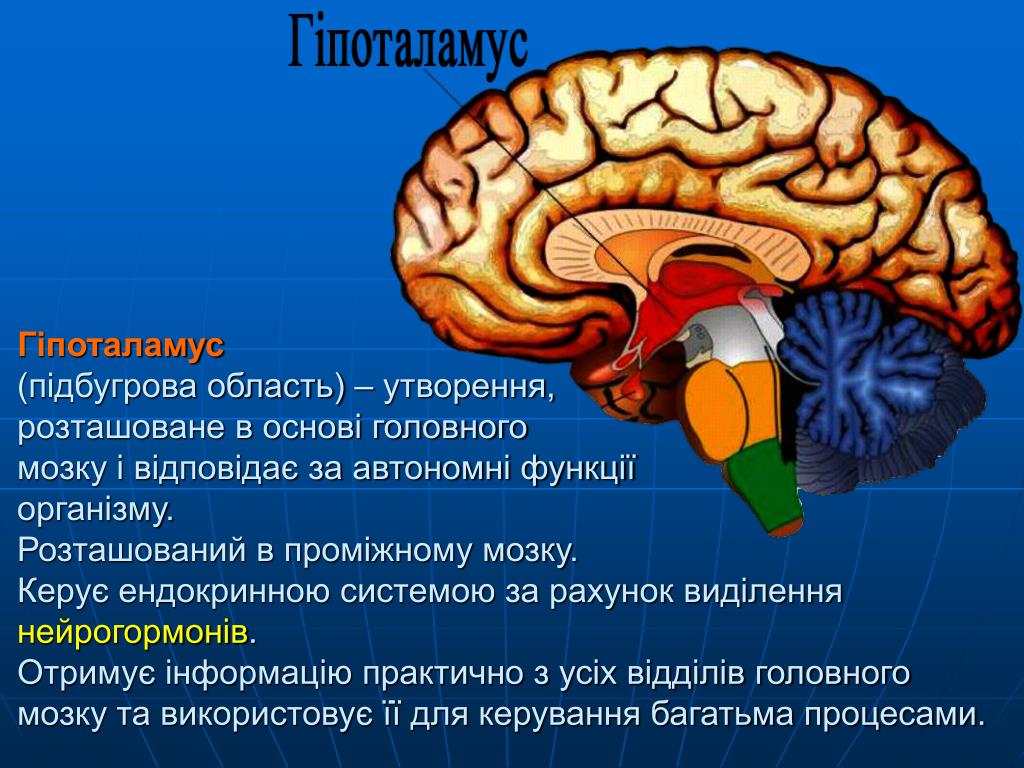 Гіпоталамус

Гіпоталамус
(підбугрова область) – утворення, розташоване в основі головного мозку і відповідає за автономні функції організму.
Розташований в проміжному мозку.
Керує ендокринною системою за рахунок виділення нейрогормонів.
Отримує інформацію практично з усіх відділів головного мозку та використовує її для керування багатьма процесами.